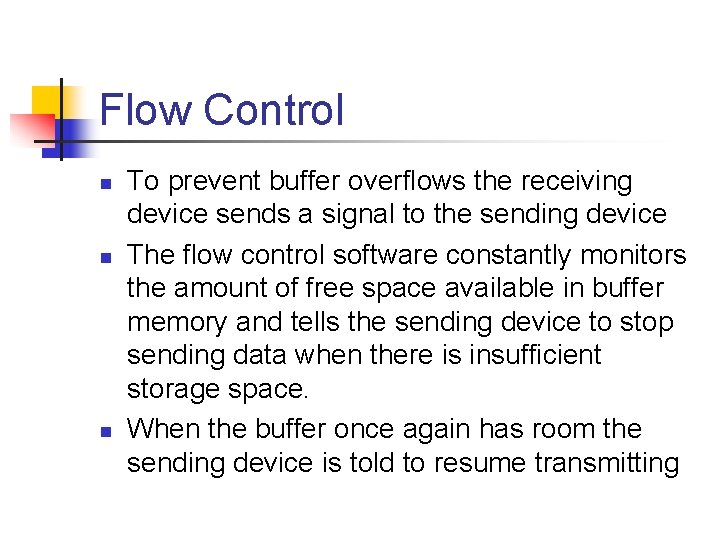 Flow Control

- To prevent buffer overflows the receiving device sends a signal to the sending device
- The flow control software constantly monitors the amount of free space available in buffer memory and tells the sending device to stop sending data when there is insufficient storage space.
- When the buffer once again has room the sending device is told to resume transmitting